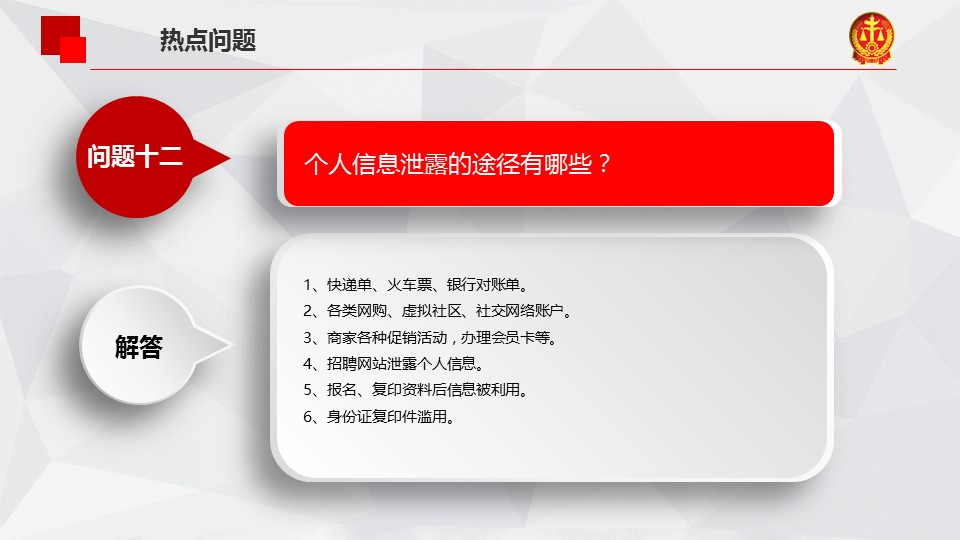 热点问题

问题十二

个人信息泄露的途径有哪些？

解答

1、快递单、火车票、银行对账单。
2、各类网购、虚拟社区、社交网络账户。
3、商家各种促销活动，办理会员卡等。
4、招聘网站泄露个人信息。
5、报名、复印资料后信息被利用。
6、身份证复印件滥用。